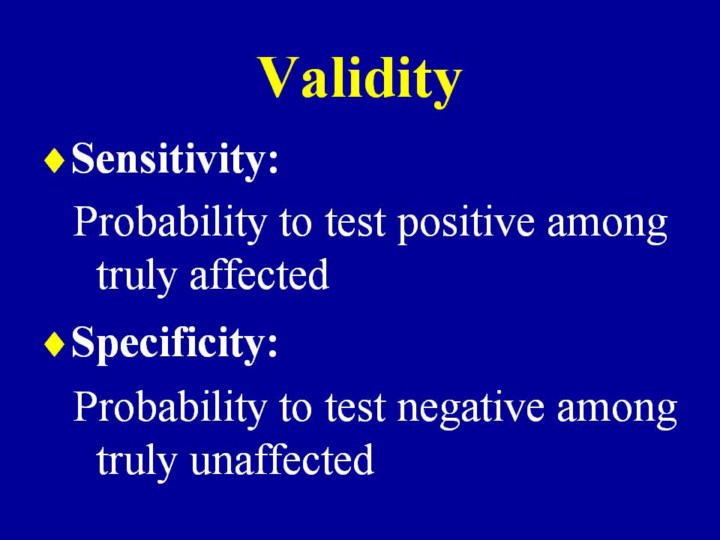 Validity

♦ Sensitivity:

Probability to test positive among truly affected

♦ Specificity:

Probability to test negative among truly unaffected